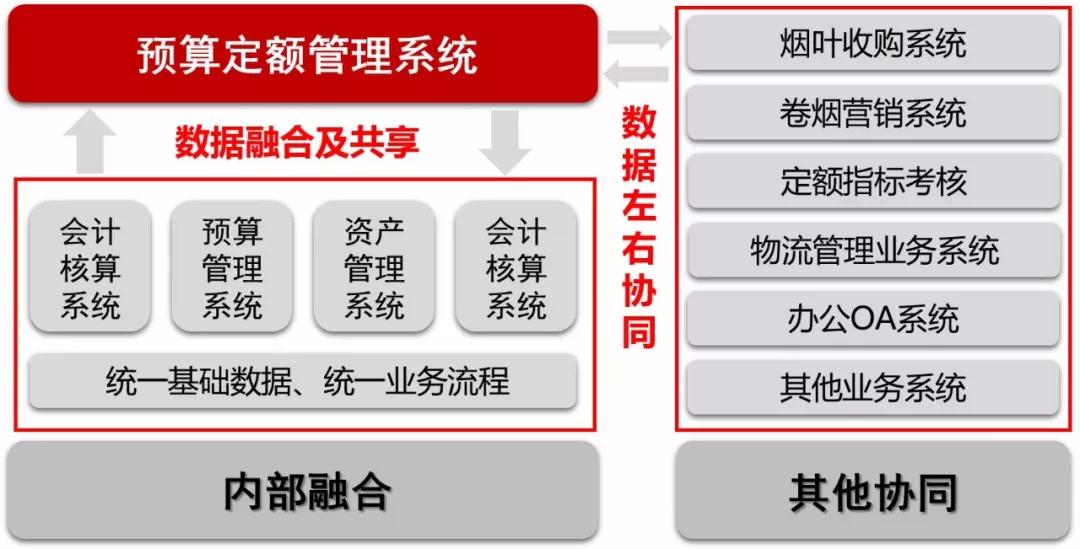 预算定额管理系统

数据融合及共享

会计核算系统

预算管理系统

资产管理系统

会计核算系统

统一基础数据、统一业务流程

内部融合

数据左右协同

烟叶收购系统

卷烟营销系统

定额指标考核

物流管理业务系统

办公OA系统

其他业务系统

其他协同